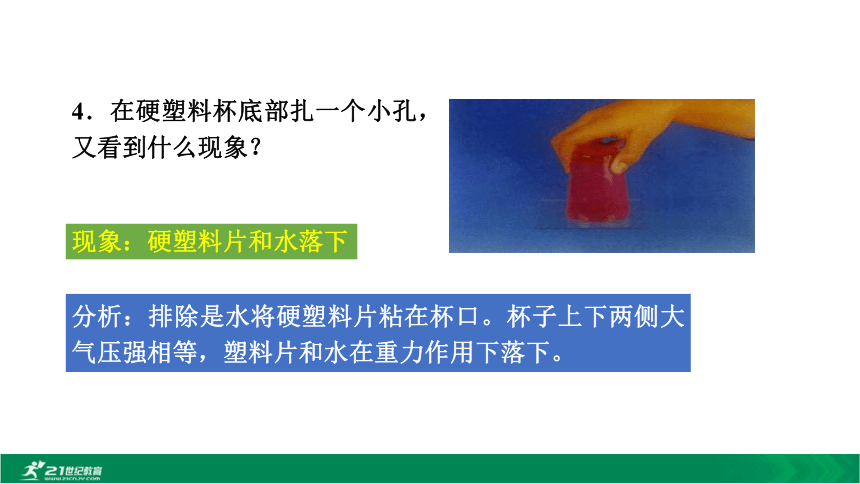 4．在硬塑料杯底部扎一个小孔，又看到什么现象？

现象：硬塑料片和水落下

分析：排除是水将硬塑料片粘在杯口。杯子上下两侧大气压强相等，塑料片和水在重力作用下落下。

21世纪教育
www.21cnjy.com